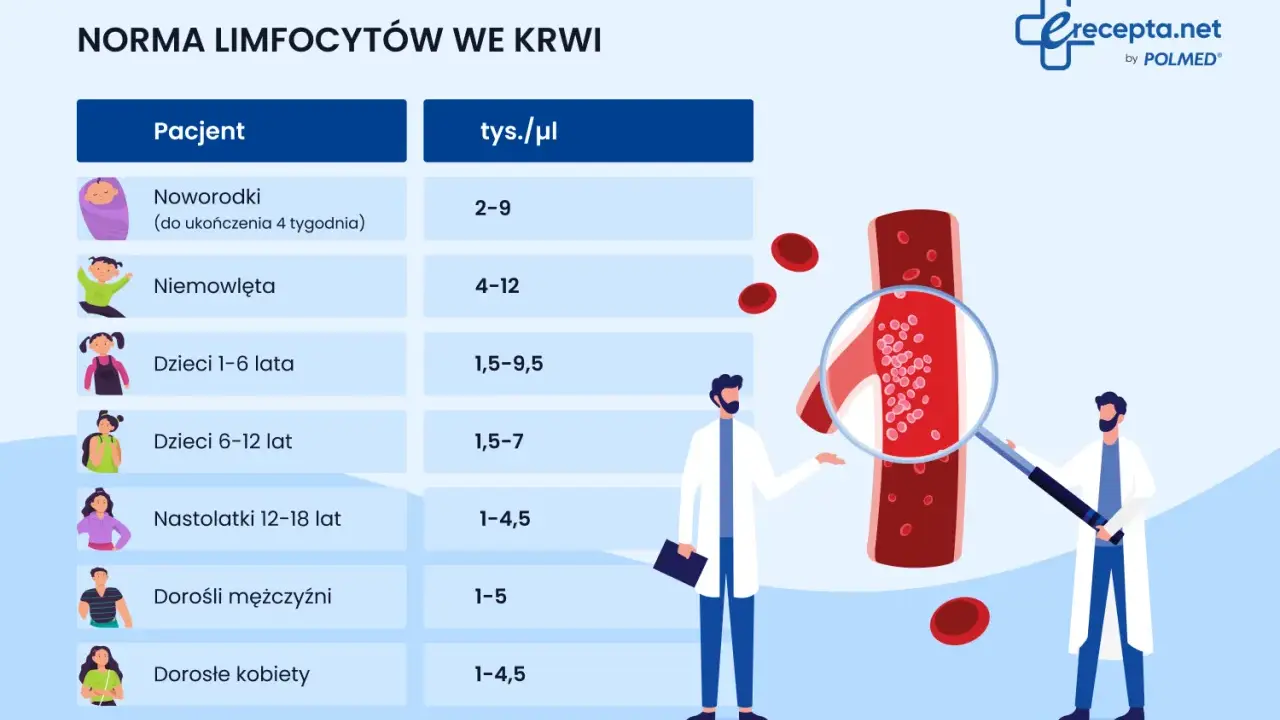 NORMA LIMFOCYTÓW WE KRWI

erecepta.net
by POLMED®

| Pacjent | tys./µl |
|---|---|
| Noworodki (do ukończenia 4 tygodnia) | 2-9 |
| Niemowlęta | 4-12 |
| Dzieci 1-6 lata | 1,5-9,5 |
| Dzieci 6-12 lat | 1,5-7 |
| Nastolatki 12-18 lat | 1-4,5 |
| Dorośli mężczyźni | 1-5 |
| Dorosłe kobiety | 1-4,5 |